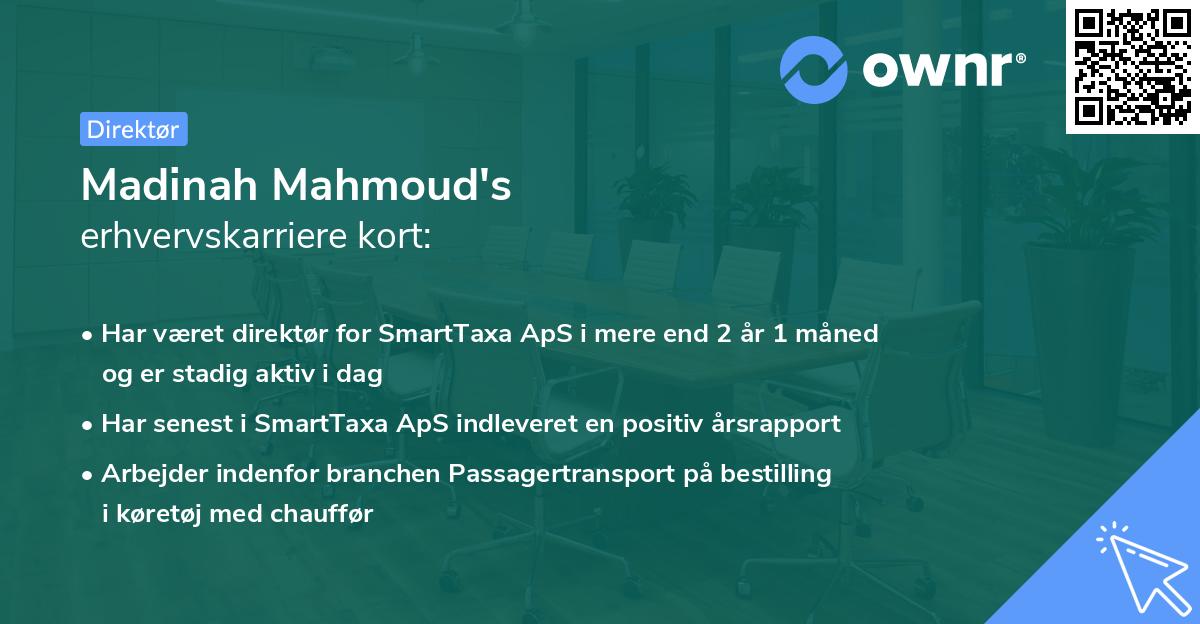 ownr®

Direktør

Madinah Mahmoud's
erhvervskarriere kort:

• Har været direktør for SmartTaxa ApS i mere end 2 år 1 måned og er stadig aktiv i dag

• Har senest i SmartTaxa ApS indleveret en positiv årsrapport

• Arbejder indenfor branchen Passagertransport på bestilling i køretøj med chauffør